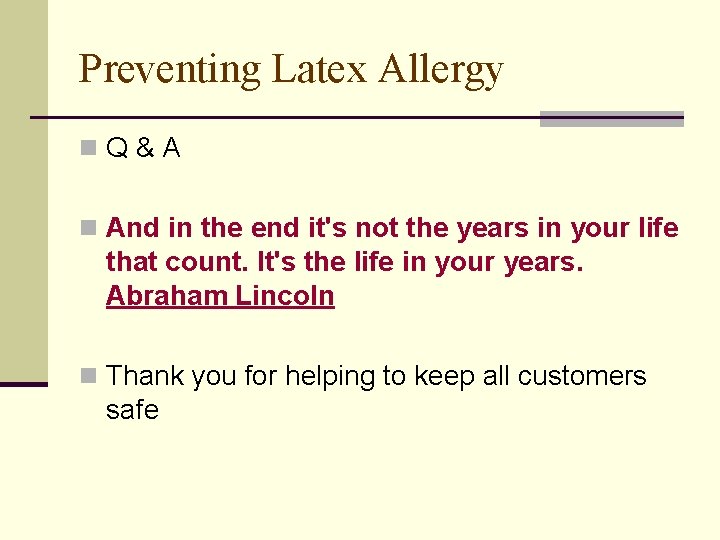 Preventing Latex Allergy

Q & A

And in the end it's not the years in your life that count. It's the life in your years. Abraham Lincoln

Thank you for helping to keep all customers safe